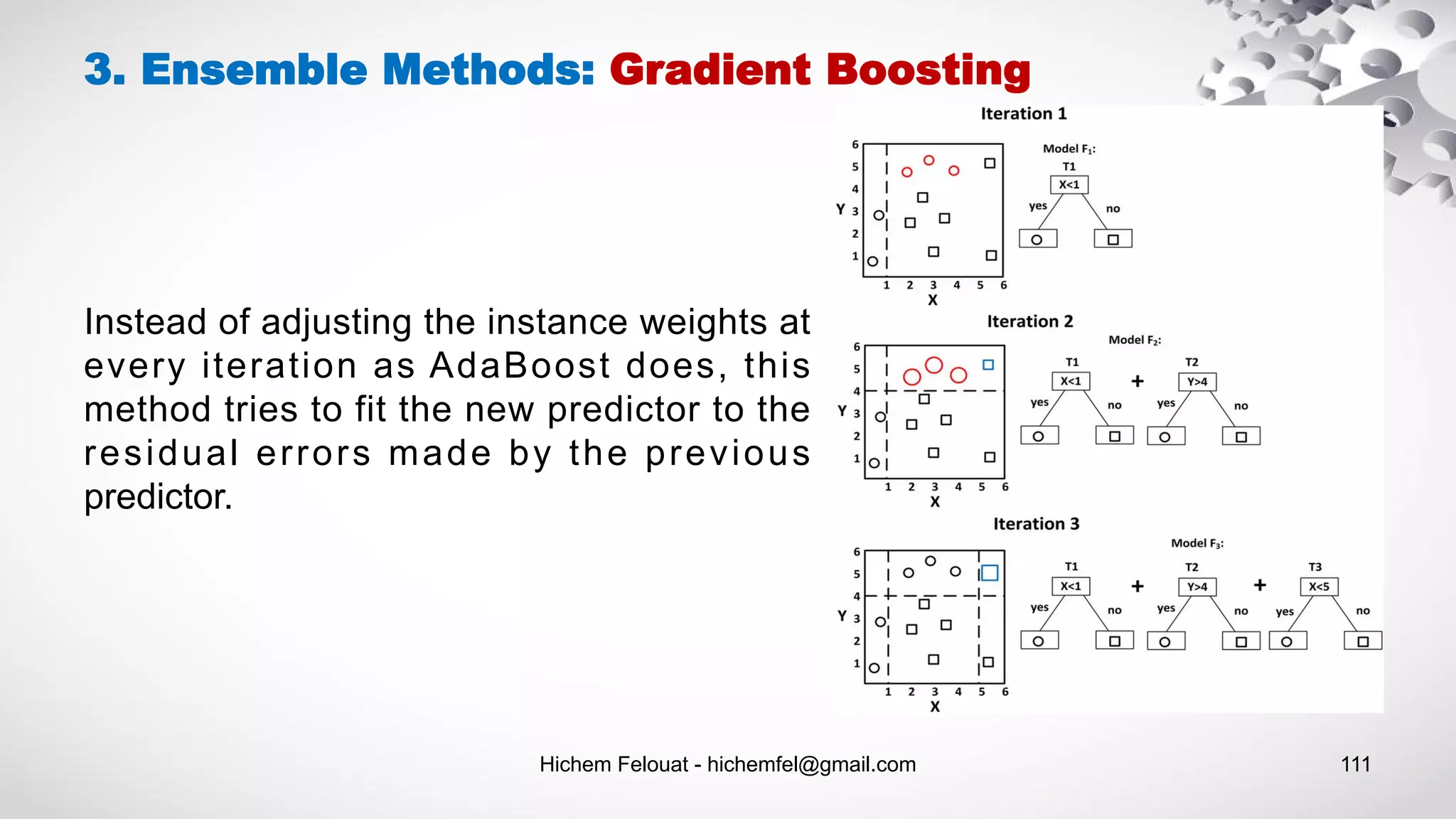 3. Ensemble Methods: Gradient Boosting

Instead of adjusting the instance weights at every iteration as AdaBoost does, this method tries to fit the new predictor to the residual errors made by the previous predictor.

Iteration 1

6
5
4
Y 3
2
1
1 2 3 4 5 6
X

Model $F_1$:
T1
X<1
yes
no

Iteration 2

6
5
4
Y 3
2
1
1 2 3 4 5 6
X

Model $F_2$:
T1
X<1
yes
no
+
T2
Y>4
yes
no

Iteration 3

6
5
4
Y 3
2
1
1 2 3 4 5 6
X

Model $F_3$:
T1
X<1
yes
no
+
T2
Y>4
yes
no
+
T3
X<5
yes
no

Hichem Felouat - hichemfel@gmail.com

111